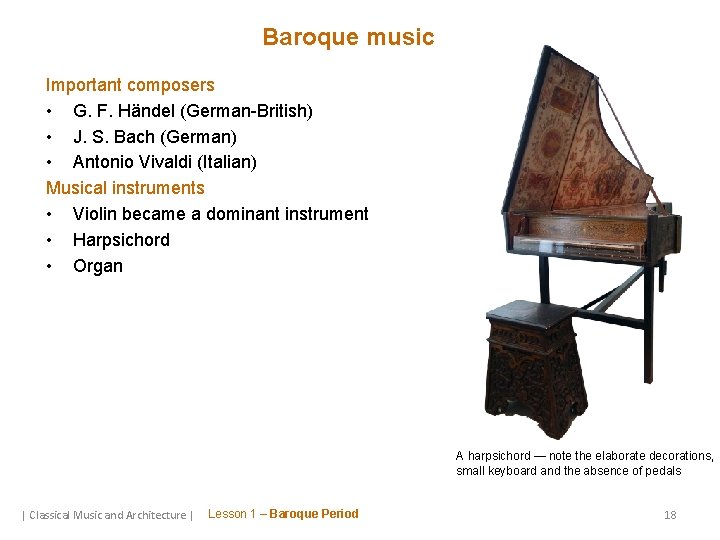 Baroque music

Important composers
• G. F. Händel (German-British)
• J. S. Bach (German)
• Antonio Vivaldi (Italian)

Musical instruments
• Violin became a dominant instrument
• Harpsichord
• Organ

A harpsichord — note the elaborate decorations, small keyboard and the absence of pedals

| Classical Music and Architecture | Lesson 1 – Baroque Period 18